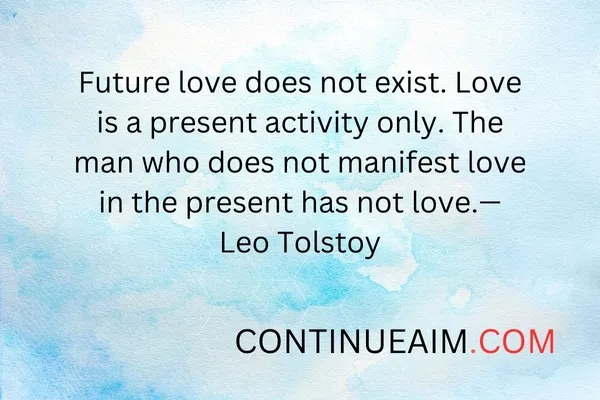 Future love does not exist. Love is a present activity only. The man who does not manifest love in the present has not love.— Leo Tolstoy

CONTINUEAIM.COM